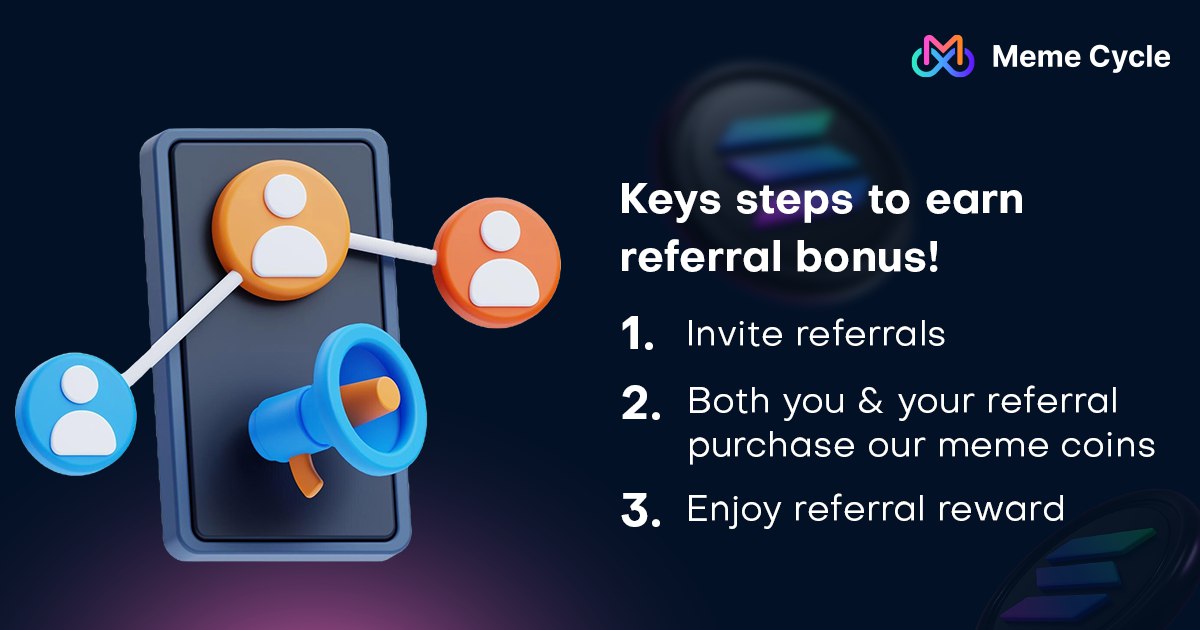 Meme Cycle

Keys steps to earn referral bonus!

1. Invite referrals

2. Both you & your referral purchase our meme coins

3. Enjoy referral reward